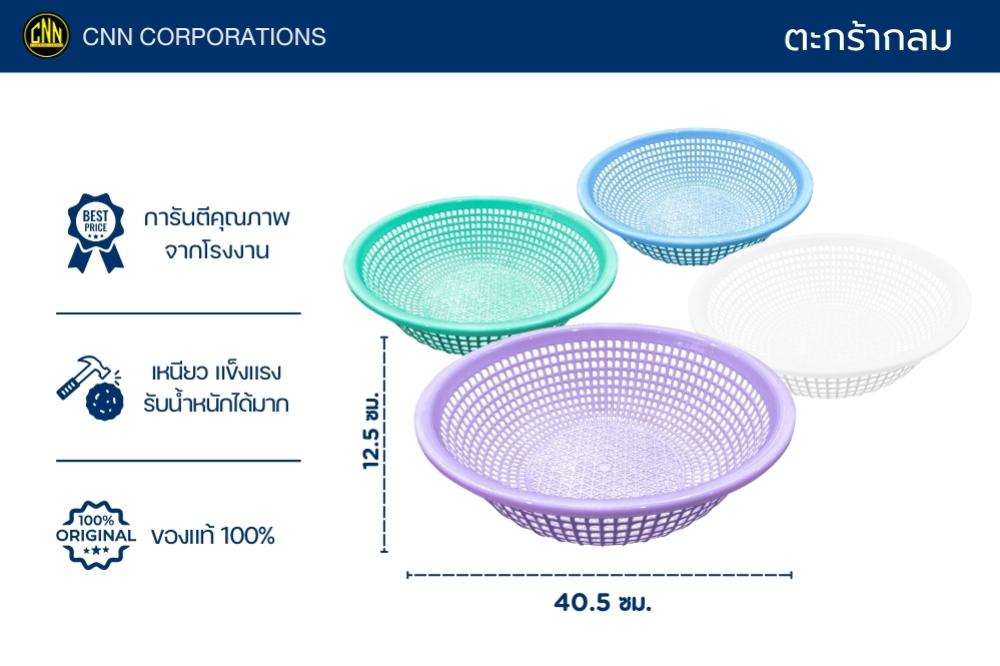 CNN CNN CORPORATIONS

ตะกร้ากลม

BEST PRICE

การันตีคุณภาพ จากโรงงาน

เหนียว แข็งแรง รับน้ำหนักได้มาก

100% ORIGINAL

ของแท้ 100%

12.5 ซม.

40.5 ซม.